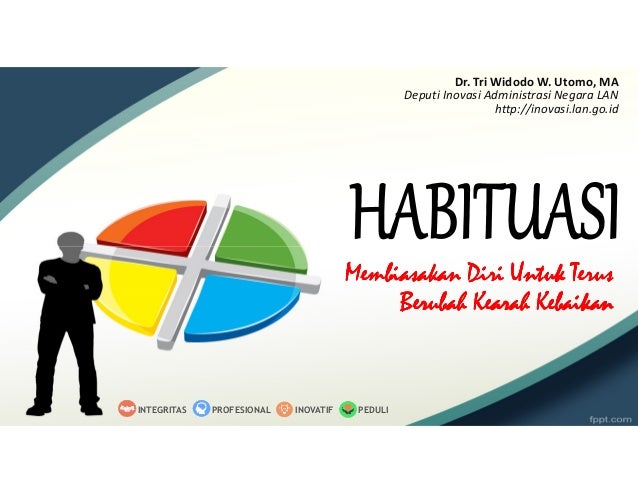 Dr. Tri Widodo W. Utomo, MA
Deputi Inovasi Administrasi Negara LAN
http://inovasi.lan.go.id

HABITUASI

Membiasakan Diri Untuk Terus Berubah Kearah Kebaikan

INTEGRITAS PROFESIONAL INOVATIF PEDULI

fppt.com